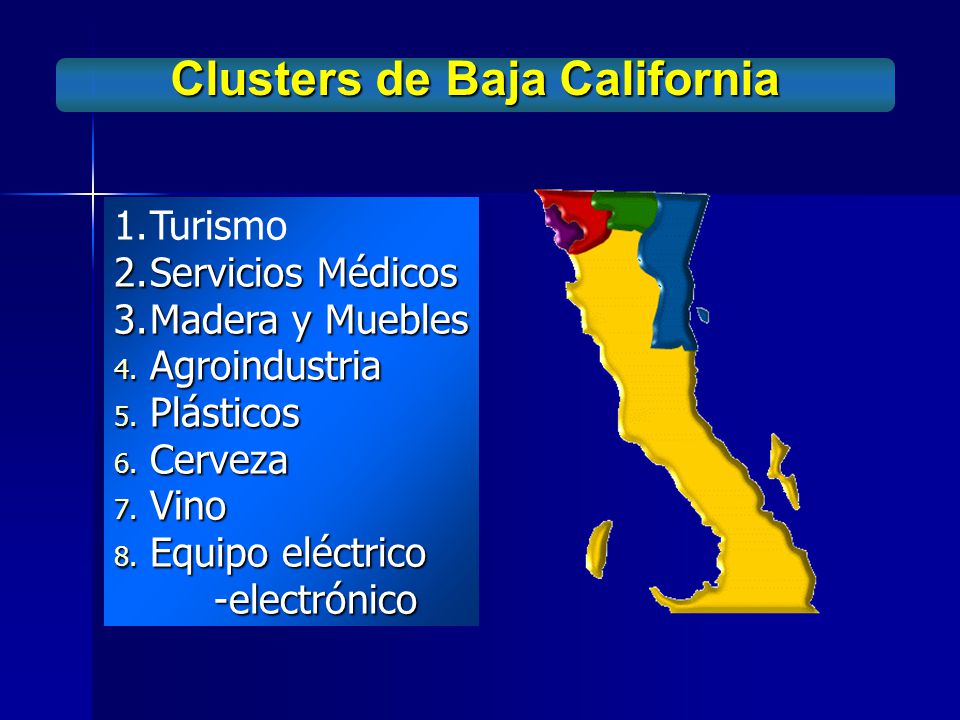 Clusters de Baja California

1. Turismo
2. Servicios Médicos
3. Madera y Muebles
4. Agroindustria
5. Plásticos
6. Cerveza
7. Vino
8. Equipo eléctrico -electrónico